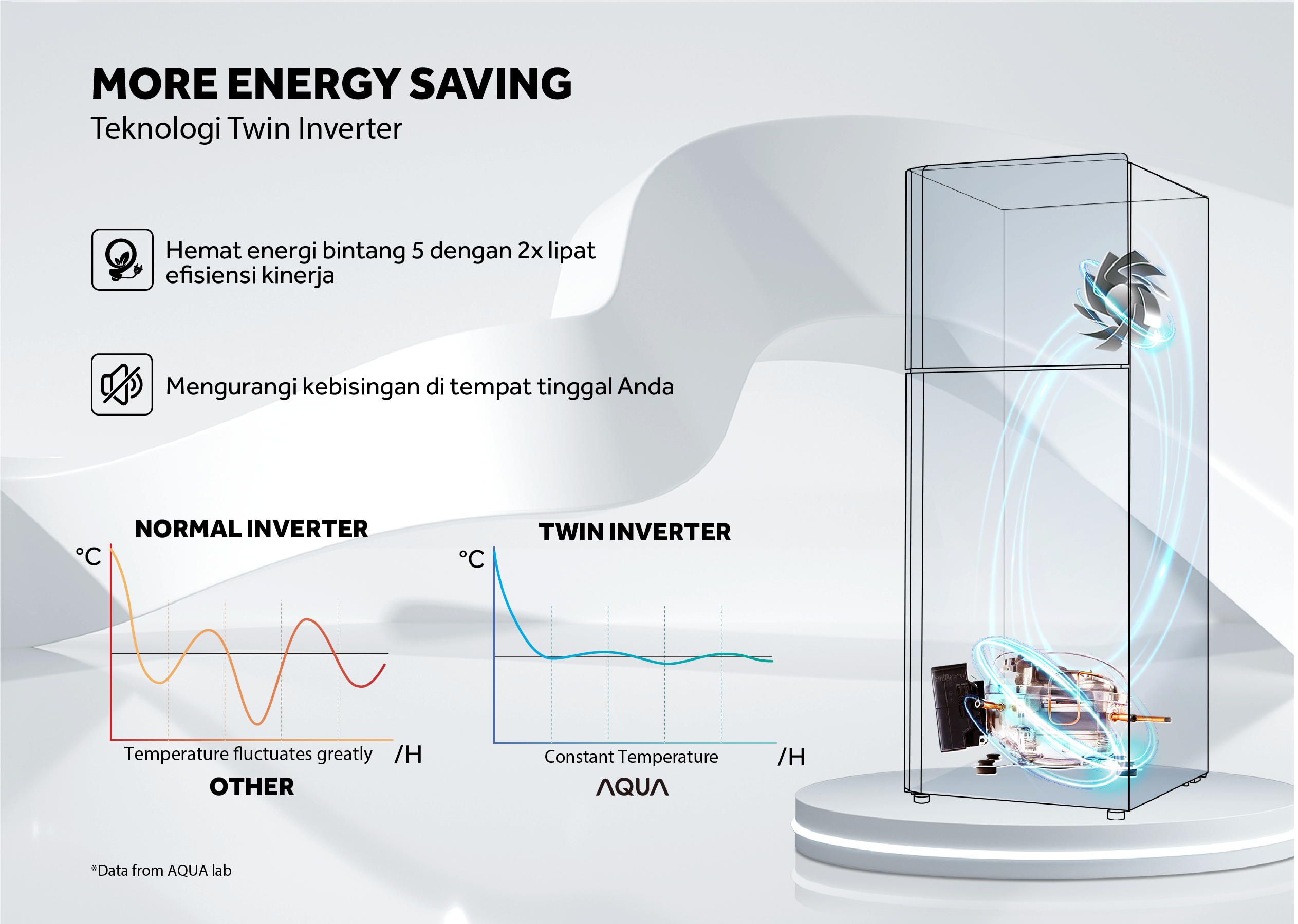 MORE ENERGY SAVING
Teknologi Twin Inverter

Hemat energi bintang 5 dengan 2x lipat efisiensi kinerja

Mengurangi kebisingan di tempat tinggal Anda

NORMAL INVERTER
°C
Temperature fluctuates greatly
/H
OTHER

TWIN INVERTER
°C
Constant Temperature
/H
AQUA

*Data from AQUA lab